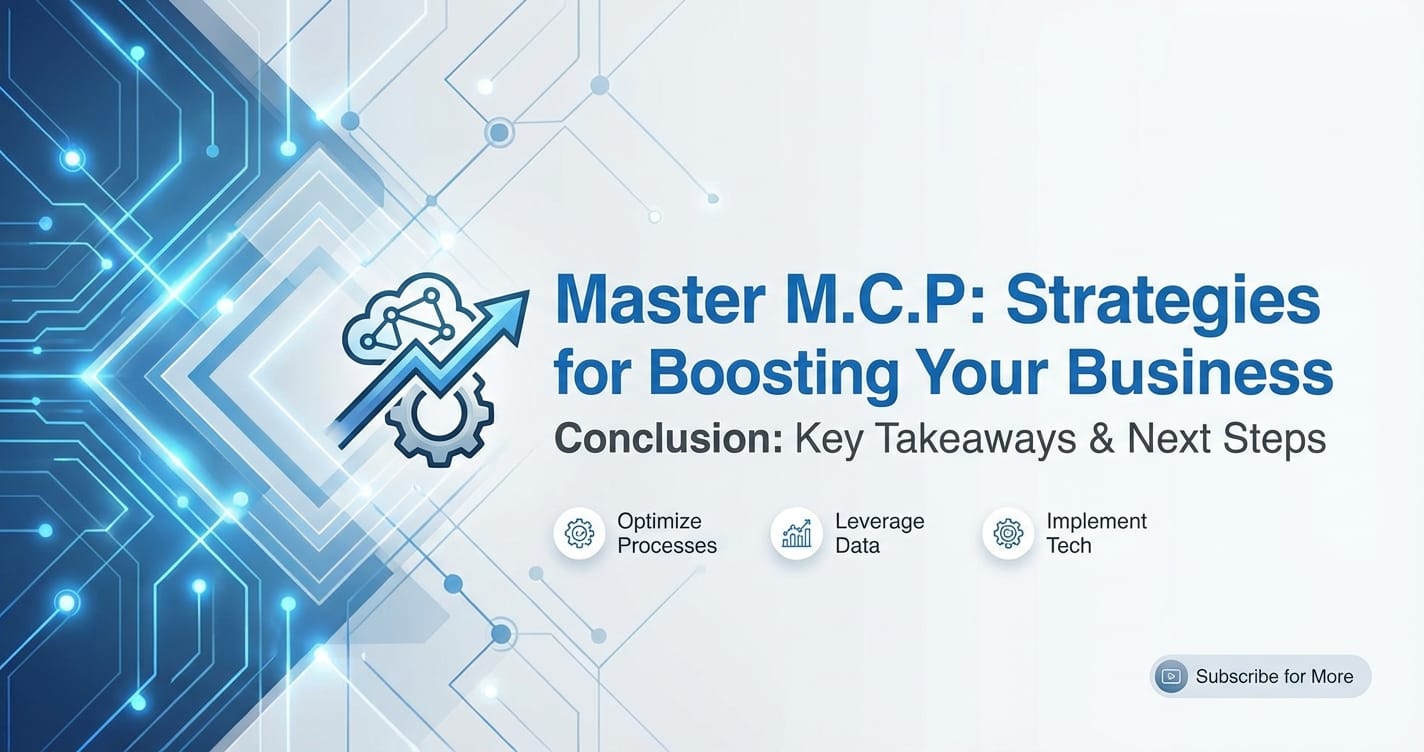 Master M.C.P: Strategies for Boosting Your Business

Conclusion: Key Takeaways & Next Steps

Optimize Processes

Leverage Data

Implement Tech

Subscribe for More